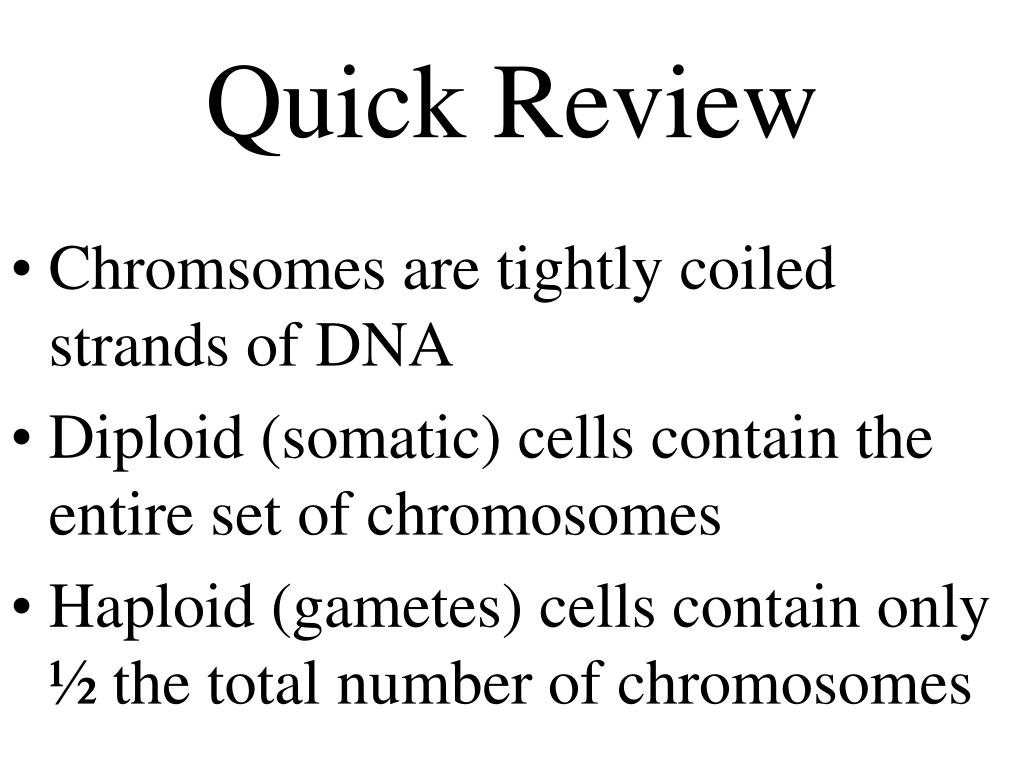 Quick Review

• Chromsomes are tightly coiled strands of DNA
• Diploid (somatic) cells contain the entire set of chromosomes
• Haploid (gametes) cells contain only ½ the total number of chromosomes